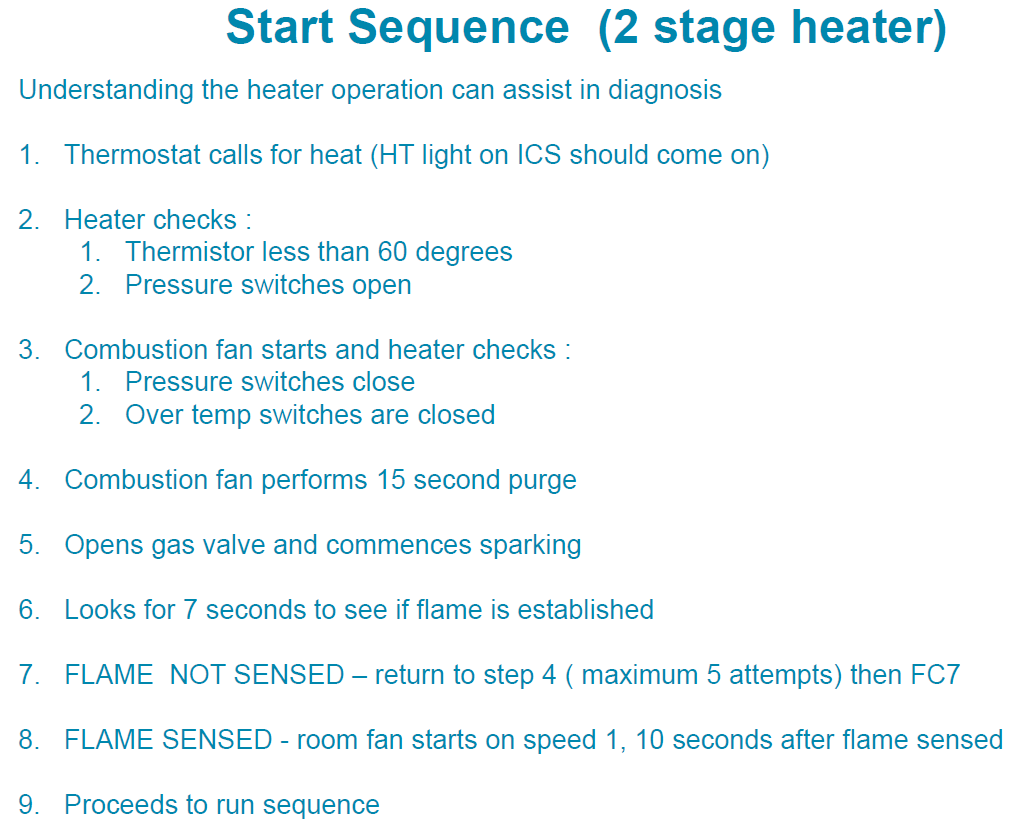 Start Sequence  (2 stage heater)

Understanding the heater operation can assist in diagnosis

1. Thermostat calls for heat (HT light on ICS should come on)

2. Heater checks :
   1. Thermistor less than 60 degrees
   2. Pressure switches open

3. Combustion fan starts and heater checks :
   1. Pressure switches close
   2. Over temp switches are closed

4. Combustion fan performs 15 second purge

5. Opens gas valve and commences sparking

6. Looks for 7 seconds to see if flame is established

7. FLAME  NOT SENSED – return to step 4 ( maximum 5 attempts) then FC7

8. FLAME SENSED - room fan starts on speed 1, 10 seconds after flame sensed

9. Proceeds to run sequence